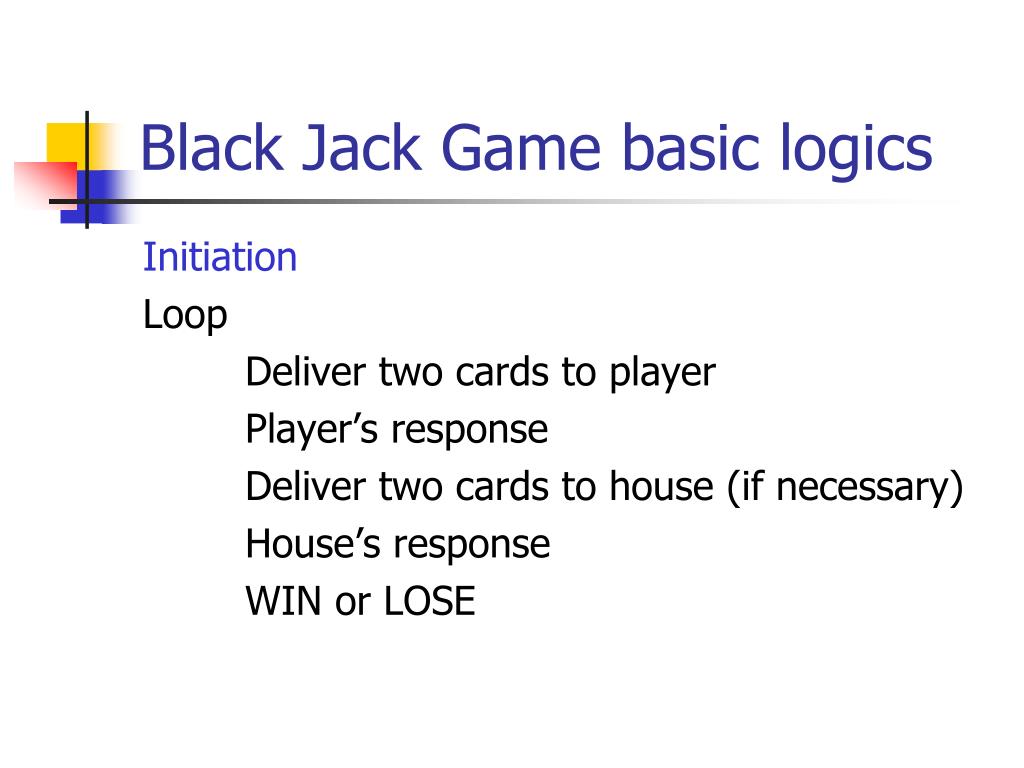 Black Jack Game basic logics

Initiation

Loop

Deliver two cards to player

Player’s response

Deliver two cards to house (if necessary)

House’s response

WIN or LOSE